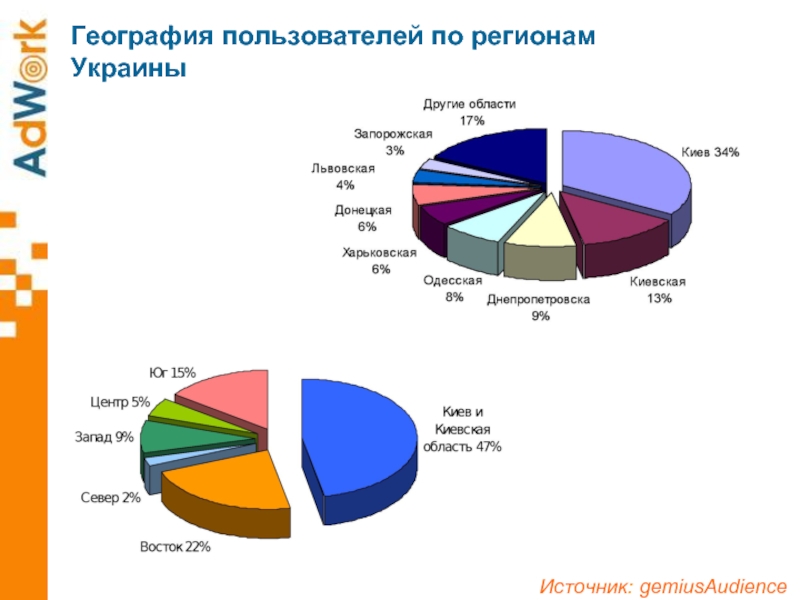 AdWork

География пользователей по регионам Украины

Другие области 17%
Запорожская 3%
Львовская 4%
Донецкая 6%
Харьковская 6%
Одесская 8%
Днепропетровска 9%
Киевская 13%
Киев 34%

Юг 15%
Центр 5%
Запад 9%
Север 2%
Восток 22%
Киев и Киевская область 47%

Источник: gemiusAudience